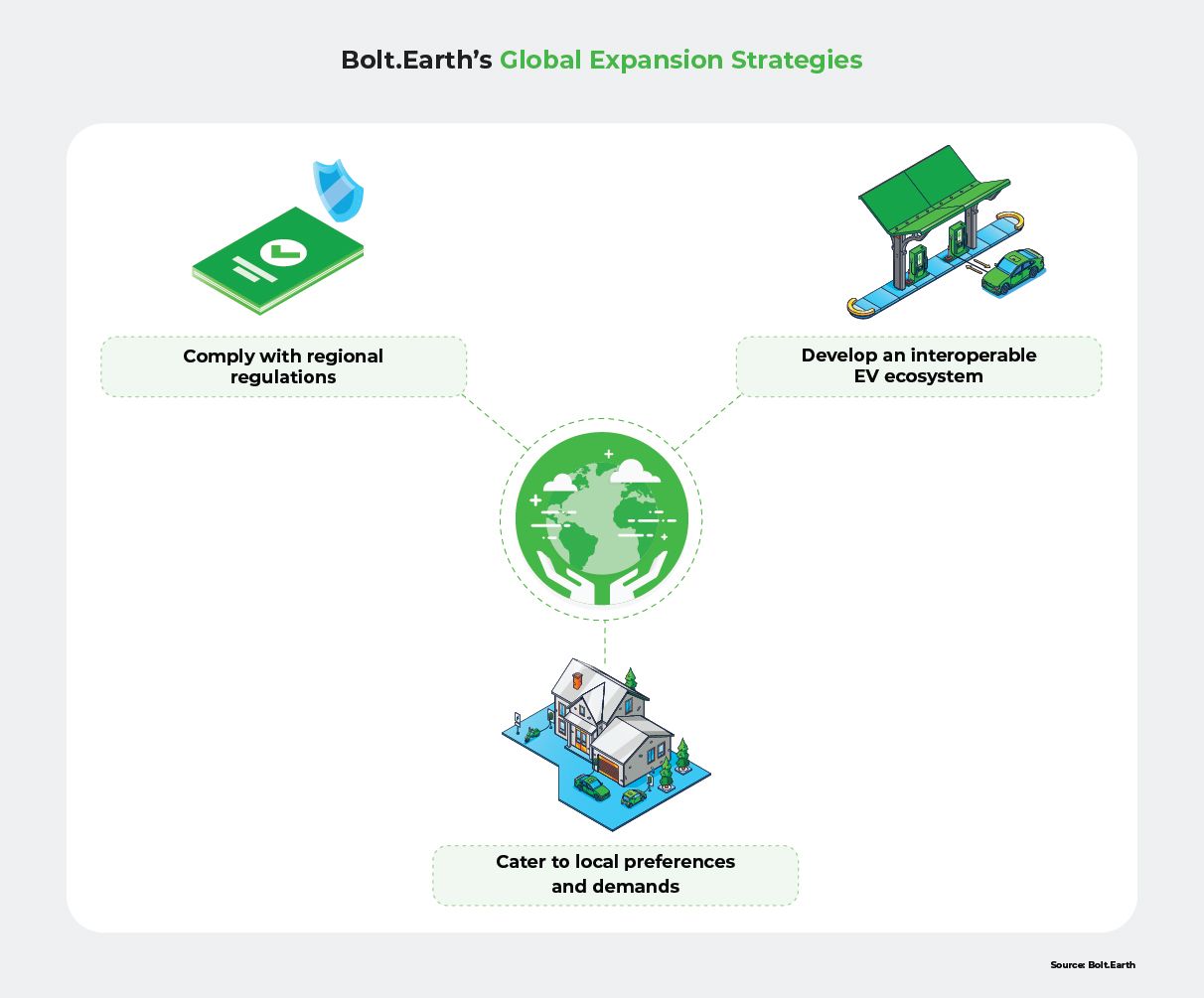 Bolt.Earth's Global Expansion Strategies

Comply with regional regulations

Develop an interoperable EV ecosystem

Cater to local preferences and demands

Source: Bolt.Earth